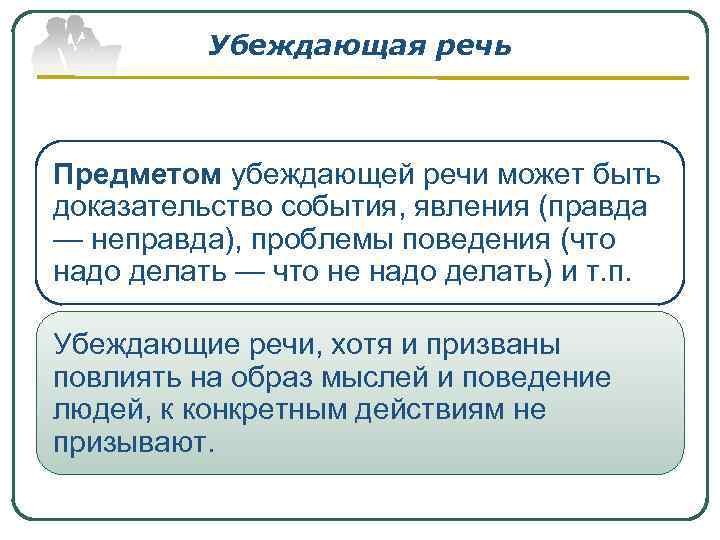 Убеждающая речь

Предметом убеждающей речи может быть доказательство события, явления (правда — неправда), проблемы поведения (что надо делать — что не надо делать) и т.п.

Убеждающие речи, хотя и призваны повлиять на образ мыслей и поведение людей, к конкретным действиям не призывают.